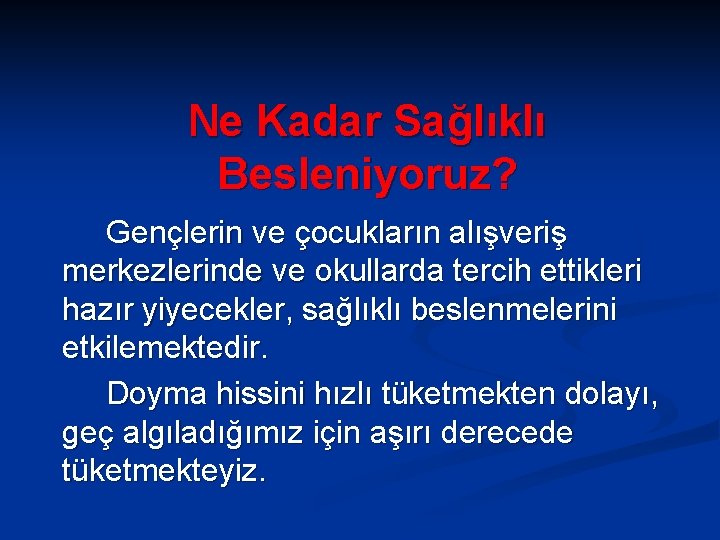 Ne Kadar Sağlıklı Besleniyoruz?

Gençlerin ve çocukların alışveriş merkezlerinde ve okullarda tercih ettikleri hazır yiyecekler, sağlıklı beslenmelerini etkilemektedir.

Doyma hissini hızlı tüketmekten dolayı, geç algıladığımız için aşırı derecede tüketmekteyiz.